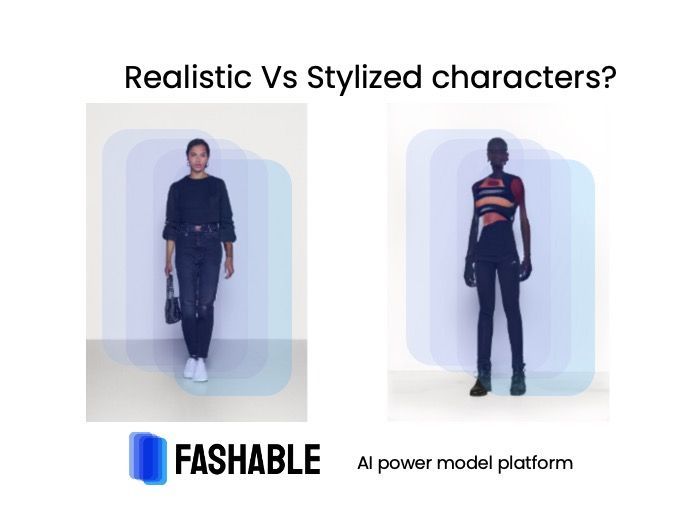 Realistic Vs Stylized characters?

FASHABLE

AI power model platform